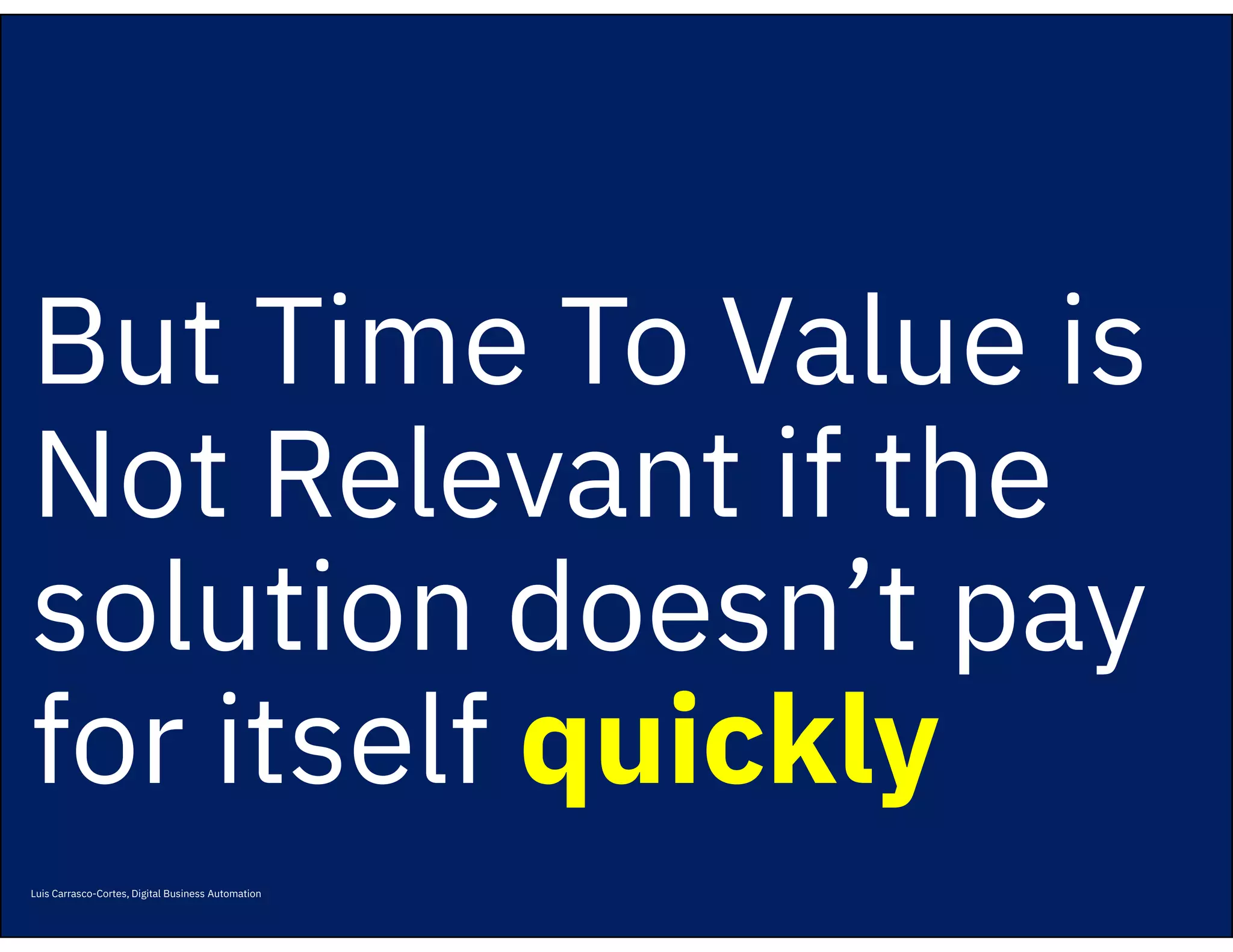 But Time To Value is Not Relevant if the solution doesn’t pay for itself quickly

Luis Carrasco-Cortes, Digital Business Automation